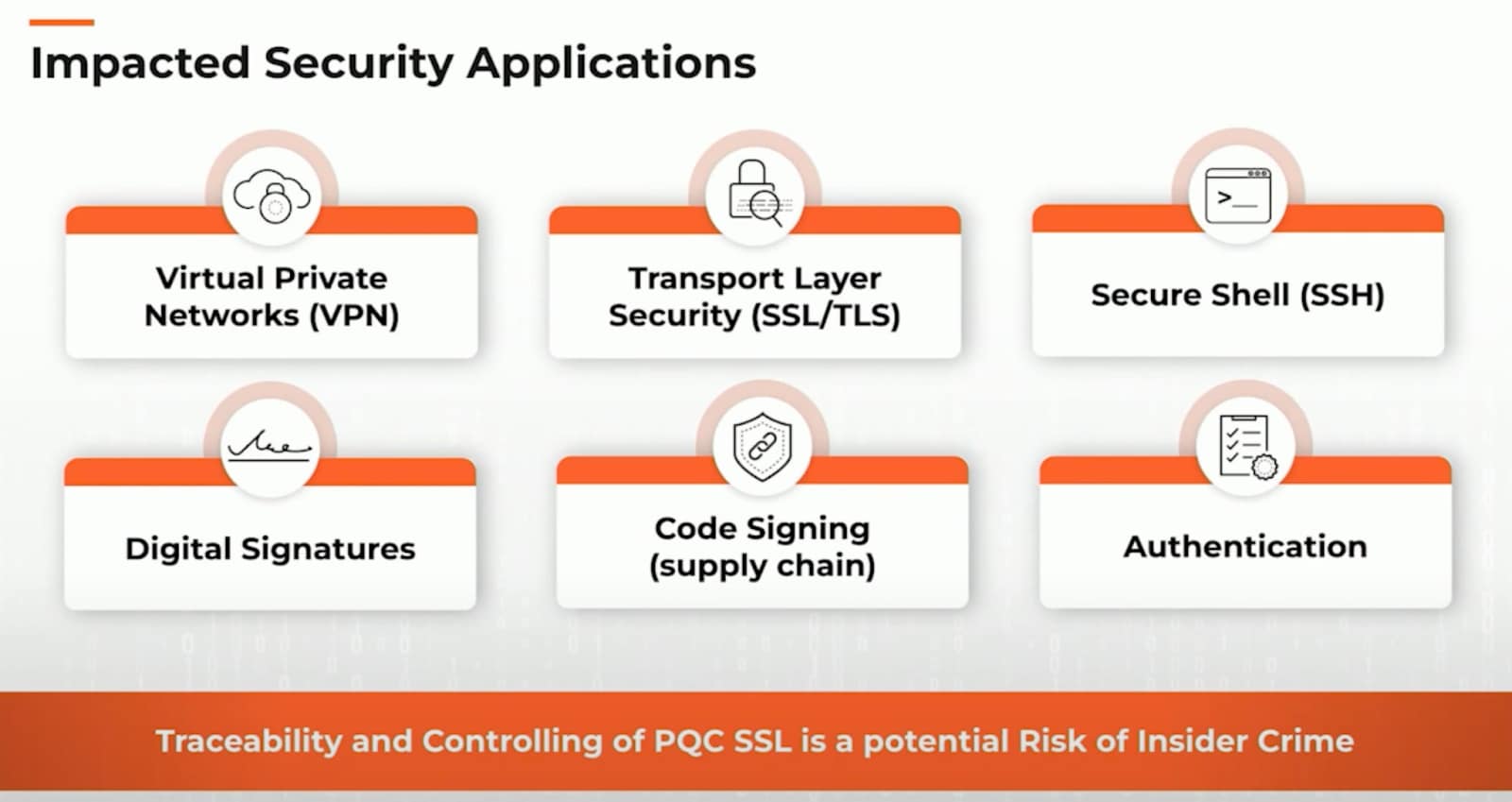 Impacted Security Applications

Virtual Private Networks (VPN)

Transport Layer Security (SSL/TLS)

Secure Shell (SSH)

Digital Signatures

Code Signing (supply chain)

Authentication

Traceability and Controlling of PQC SSL is a potential Risk of Insider Crime